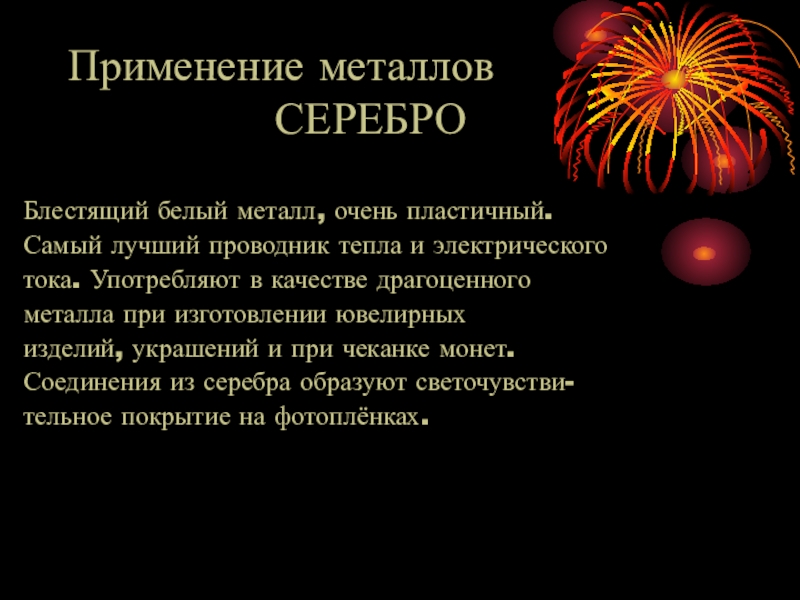 Применение металлов
СЕРЕБРО

Блестящий белый металл, очень пластичный. Самый лучший проводник тепла и электрического тока. Употребляют в качестве драгоценного металла при изготовлении ювелирных изделий, украшений и при чеканке монет. Соединения из серебра образуют светочувствительное покрытие на фотоплёнках.